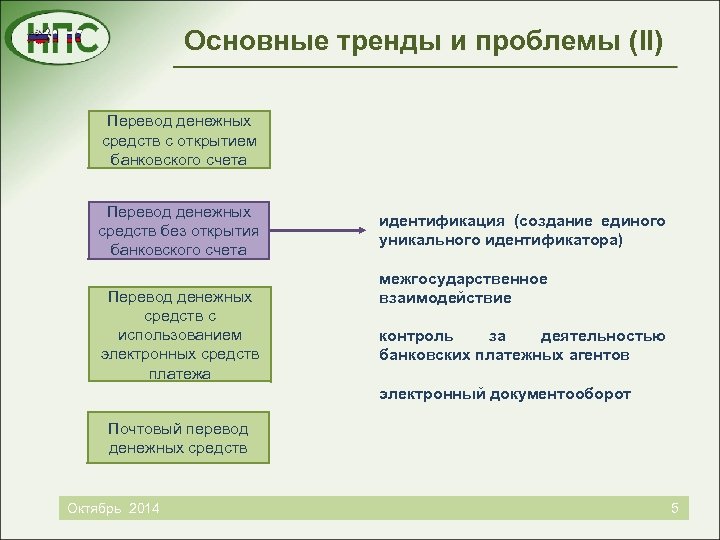 НПС

Основные тренды и проблемы (II)

Перевод денежных средств с открытием банковского счета

Перевод денежных средств без открытия банковского счета

Перевод денежных средств с использованием электронных средств платежа

Почтовый перевод денежных средств

идентификация (создание единого уникального идентификатора)

межгосударственное взаимодействие

контроль за деятельностью банковских платежных агентов

электронный документооборот

Октябрь 2014

5